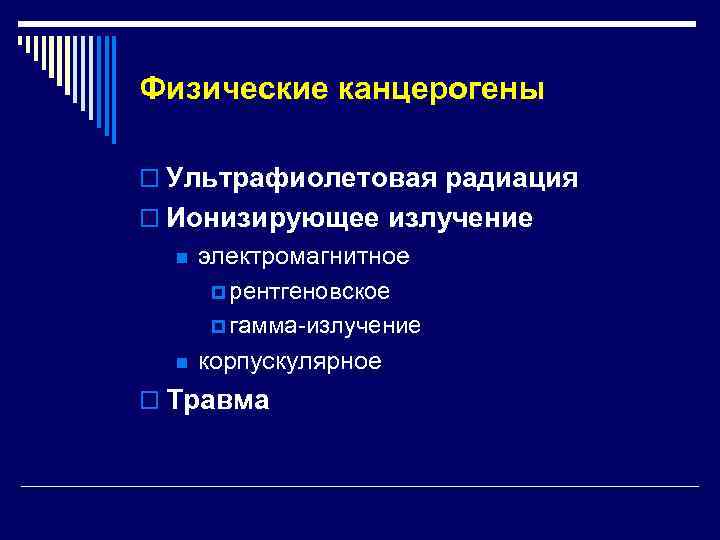 Физические канцерогены

Ультрафиолетовая радиация
Ионизирующее излучение
электромагнитное
рентгеновское
гамма-излучение
корпускулярное
Травма